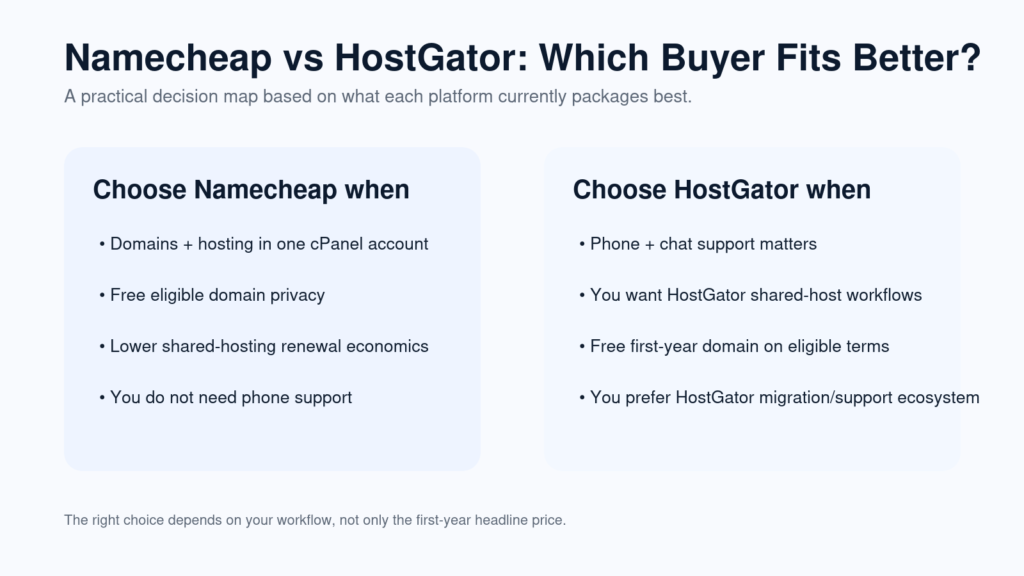 Namecheap vs HostGator: Which Buyer Fits Better?

A practical decision map based on what each platform currently packages best.

Choose Namecheap when

• Domains + hosting in one cPanel account

• Free eligible domain privacy

• Lower shared-hosting renewal economics

• You do not need phone support

Choose HostGator when

• Phone + chat support matters

• You want HostGator shared-host workflows

• Free first-year domain on eligible terms

• You prefer HostGator migration/support ecosystem

The right choice depends on your workflow, not only the first-year headline price.